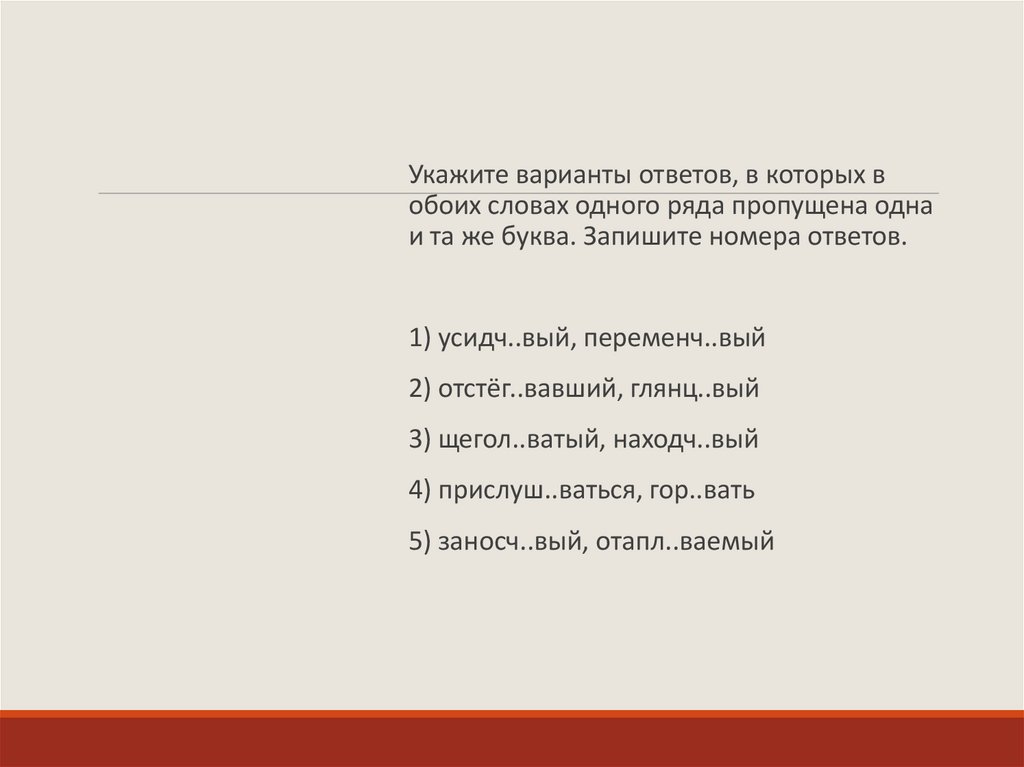 Укажите варианты ответов, в которых в обоих словах одного ряда пропущена одна и та же буква. Запишите номера ответов.

1) усидч..вый, переменч..вый

2) отстёг..вавший, глянц..вый

3) щегол..ватый, находч..вый

4) прислуш..ваться, гор..вать

5) заносч..вый, отапл..ваемый